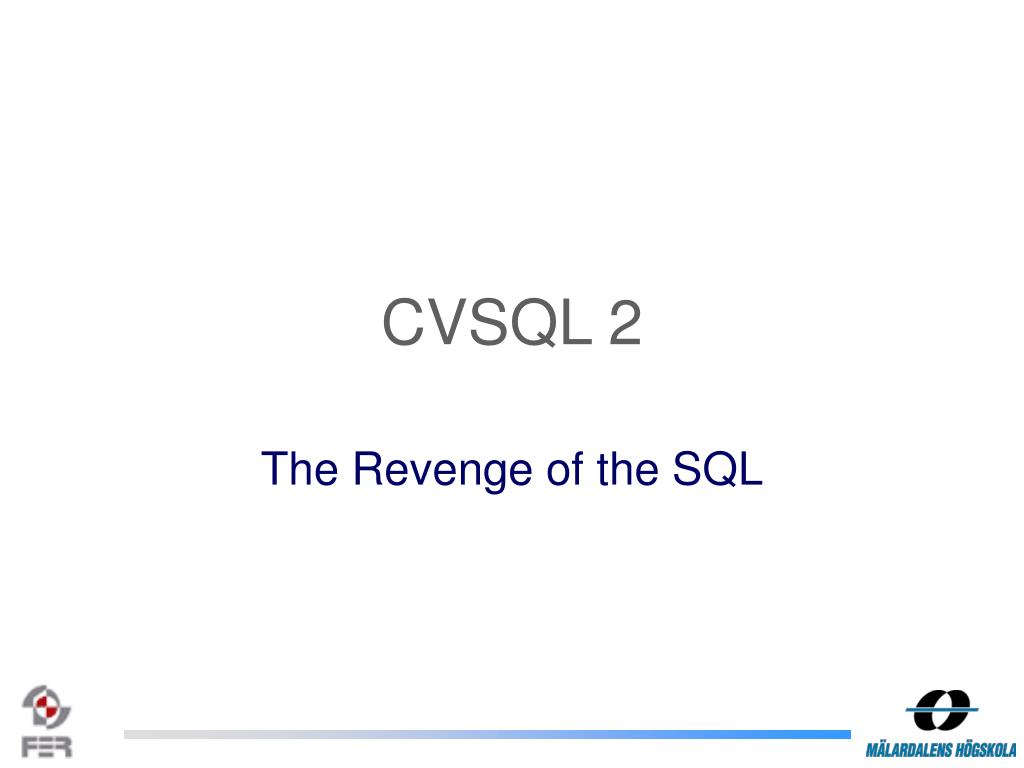 CVSQL 2

The Revenge of the SQL

FER

MÄLARDALENS HÖGSKOLA